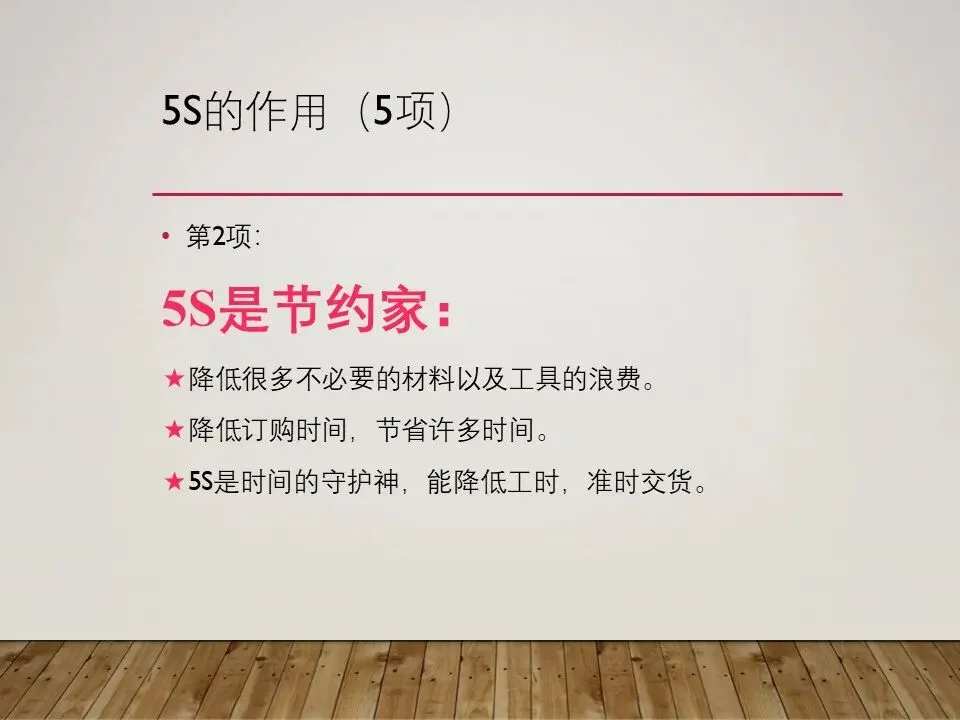 5S的作用（5项）

• 第2项：

5S是节约家：

★降低很多不必要的材料以及工具的浪费。

★降低订购时间，节省许多时间。

★5S是时间的守护神，能降低工时，准时交货。